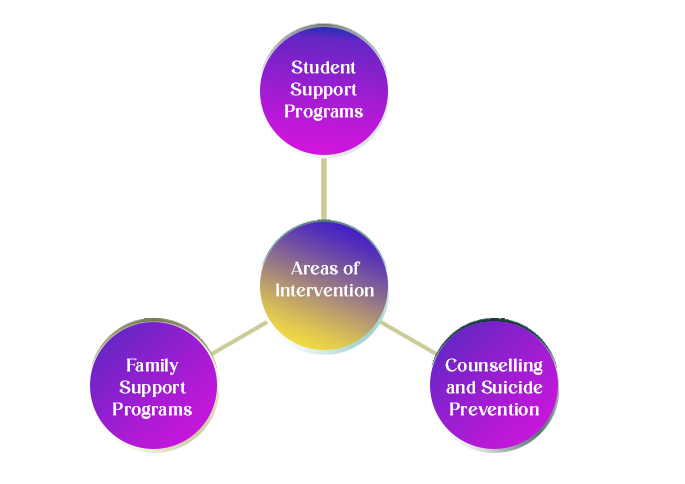 Student Support Programs

Areas of Intervention

Family Support Programs

Counselling and Suicide Prevention